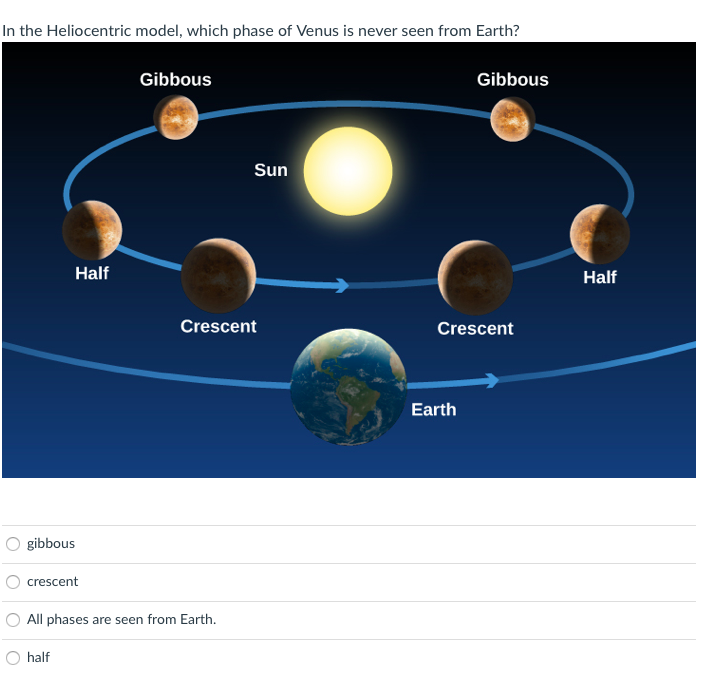 In the Heliocentric model, which phase of Venus is never seen from Earth?

Gibbous
Gibbous
Sun
Half
Half
Crescent
Crescent
Earth

gibbous

crescent

All phases are seen from Earth.

half